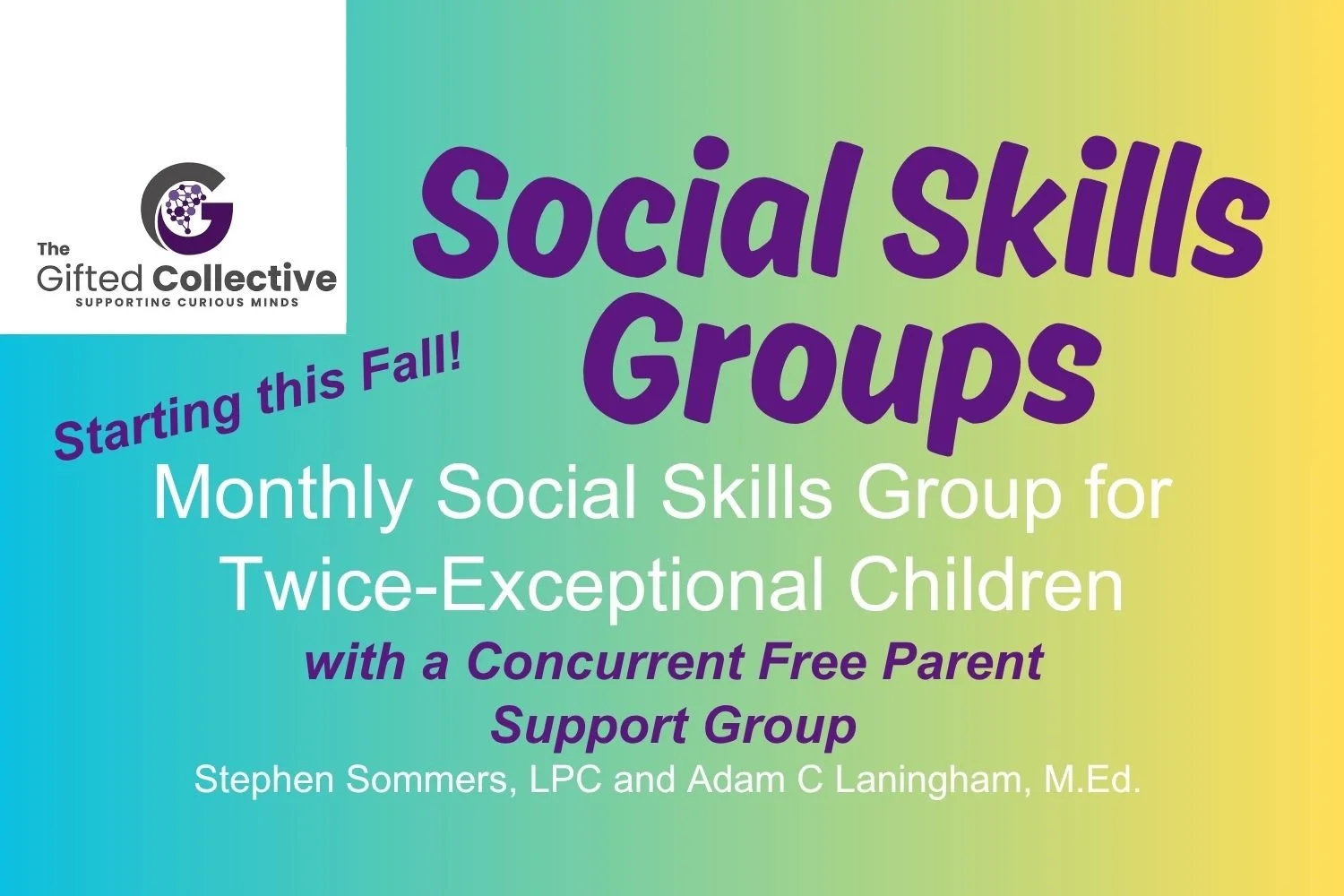 The Gifted Collective
SUPPORTING CURIOUS MINDS

Social Skills Groups

Starting this Fall!

Monthly Social Skills Group for Twice-Exceptional Children

with a Concurrent Free Parent Support Group

Stephen Sommers, LPC and Adam C Laningham, M.Ed.